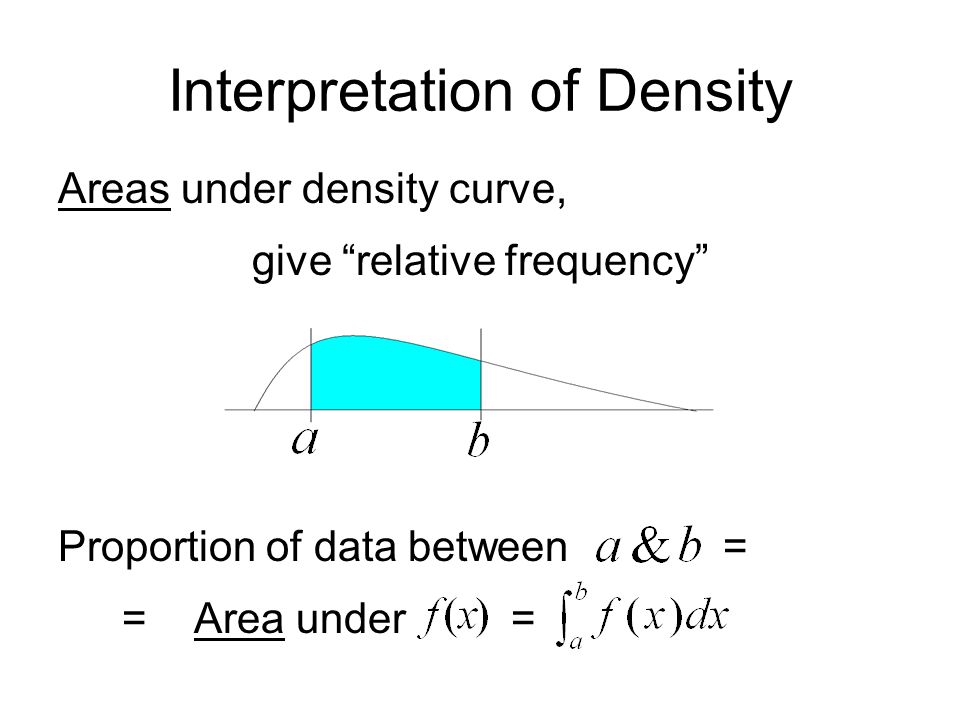 Interpretation of Density

Areas under density curve,

give “relative frequency”

$a$ $b$

Proportion of data between $a \& b$ =

= Area under $f(x)$ = $\int_a^b f(x)dx$